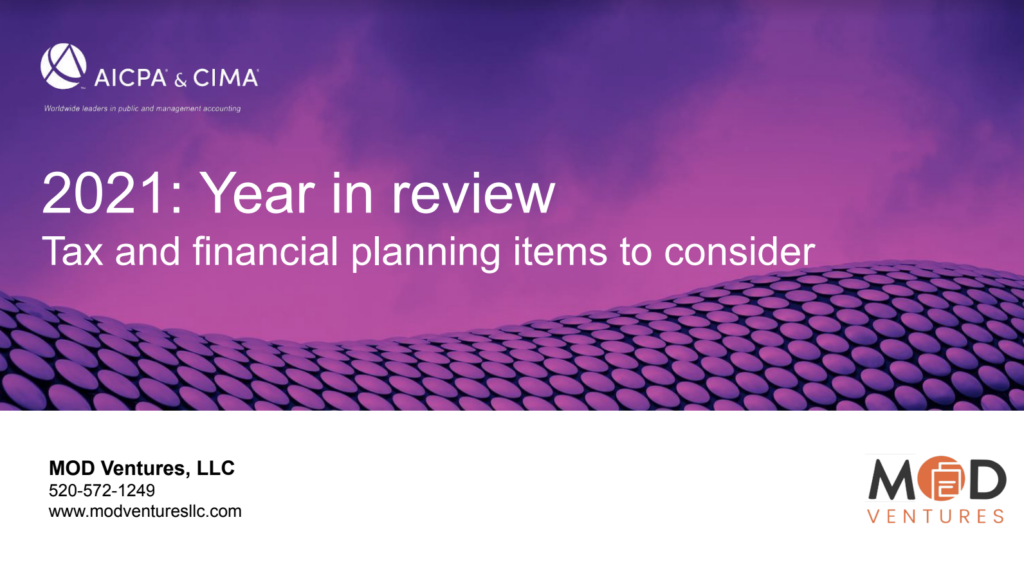 AICPA & CIMA

Worldwide leaders in public and management accounting

2021: Year in review

Tax and financial planning items to consider

MOD Ventures, LLC
520-572-1249
www.modventuresllc.com

MOD
VENTURES